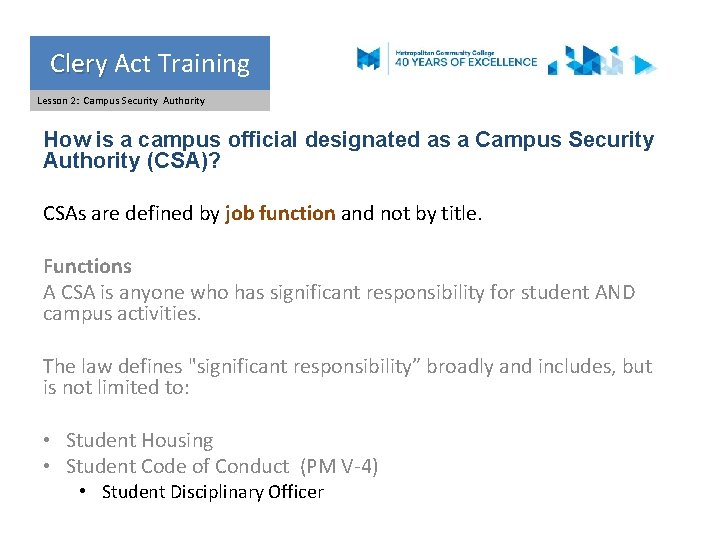 Clery Act Training

Lesson 2: Campus Security Authority

Metropolitan Community College
40 YEARS OF EXCELLENCE

How is a campus official designated as a Campus Security Authority (CSA)?

CSAs are defined by job function and not by title.

Functions
A CSA is anyone who has significant responsibility for student AND campus activities.

The law defines "significant responsibility” broadly and includes, but is not limited to:

• Student Housing
• Student Code of Conduct (PM V-4)
 • Student Disciplinary Officer